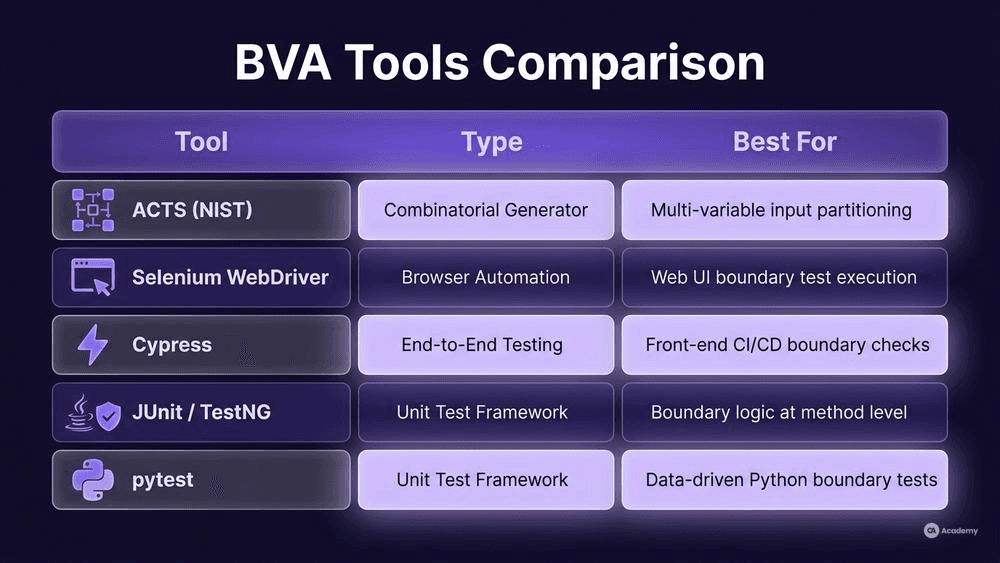 BVA Tools Comparison

| Tool | Type | Best For |
|---|---|---|
| ACTS (NIST) | Combinatorial Generator | Multi-variable input partitioning |
| Selenium WebDriver | Browser Automation | Web UI boundary test execution |
| Cypress | End-to-End Testing | Front-end CI/CD boundary checks |
| JUnit / TestNG | Unit Test Framework | Boundary logic at method level |
| pytest | Unit Test Framework | Data-driven Python boundary tests |

Academy